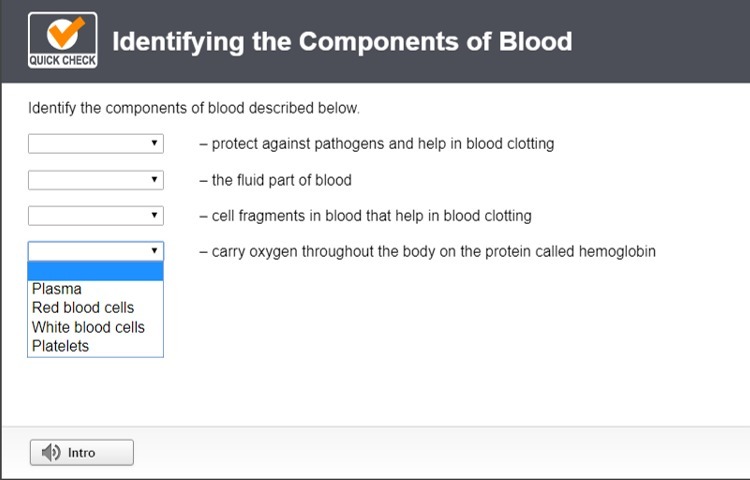 QUICK CHECK

Identifying the Components of Blood

Identify the components of blood described below.

– protect against pathogens and help in blood clotting

– the fluid part of blood

– cell fragments in blood that help in blood clotting

– carry oxygen throughout the body on the protein called hemoglobin

Plasma
Red blood cells
White blood cells
Platelets

Intro